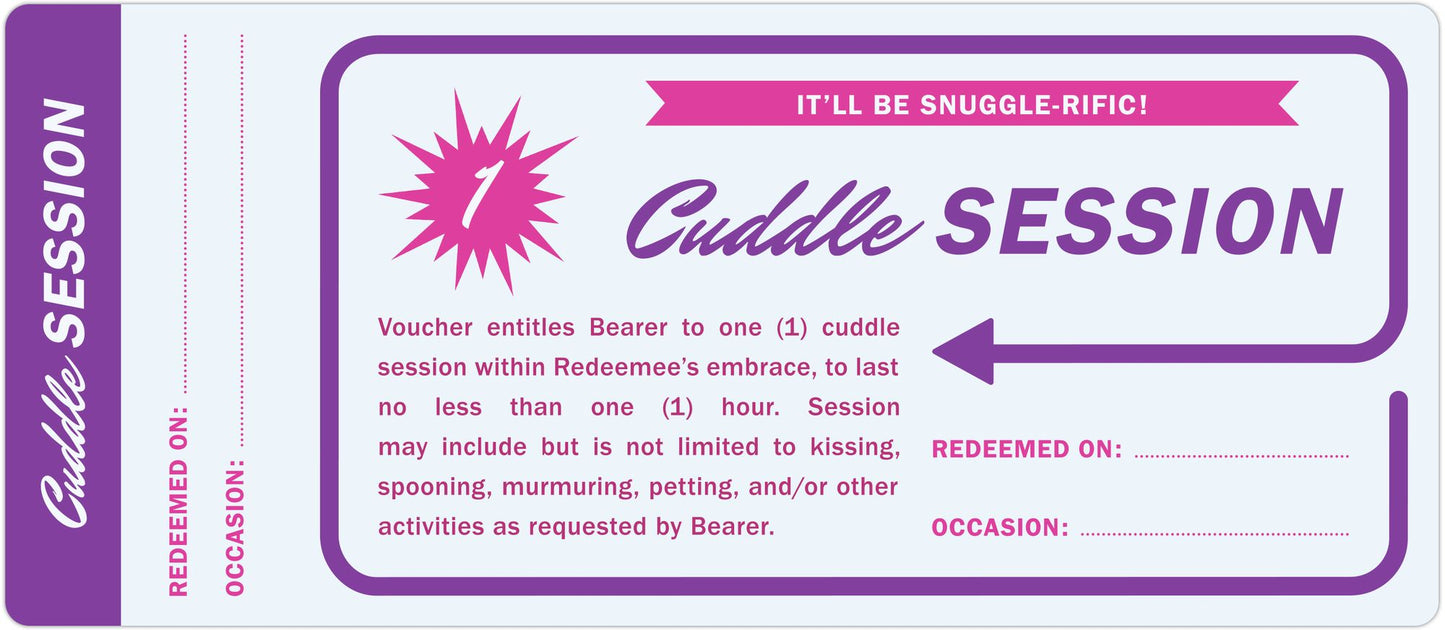 Cuddle SESSION

REDEEMED ON:

OCCASION:

IT'LL BE SNUGGLE-RIFIC!

1

Cuddle SESSION

Voucher entitles Bearer to one (1) cuddle session within Redeemee's embrace, to last no less than one (1) hour. Session may include but is not limited to kissing, spooning, murmuring, petting, and/or other activities as requested by Bearer.

REDEEMED ON:

OCCASION: